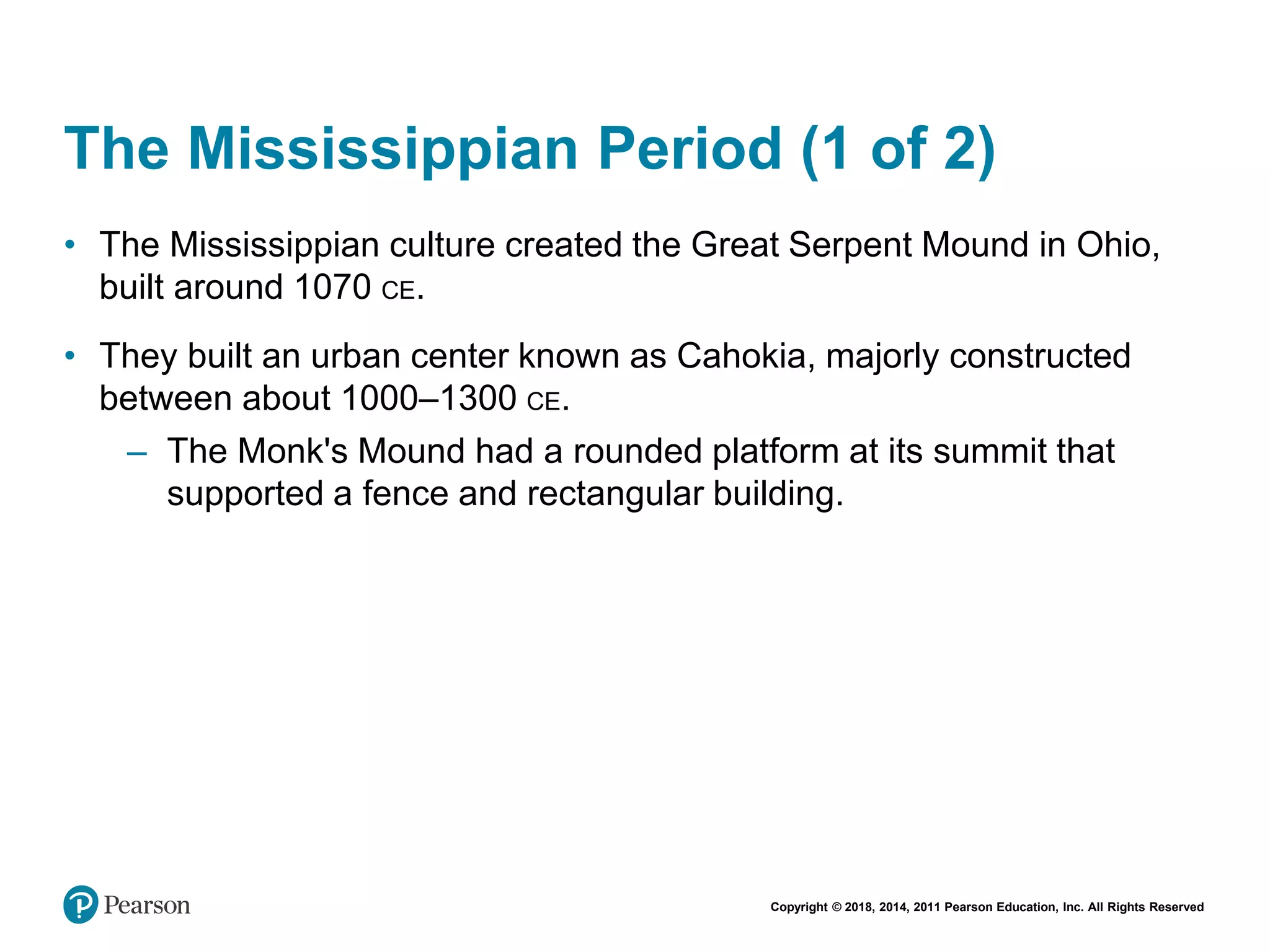 The Mississippian Period (1 of 2)

• The Mississippian culture created the Great Serpent Mound in Ohio, built around 1070 CE.

• They built an urban center known as Cahokia, majorly constructed between about 1000–1300 CE.

– The Monk's Mound had a rounded platform at its summit that supported a fence and rectangular building.

Pearson

Copyright © 2018, 2014, 2011 Pearson Education, Inc. All Rights Reserved